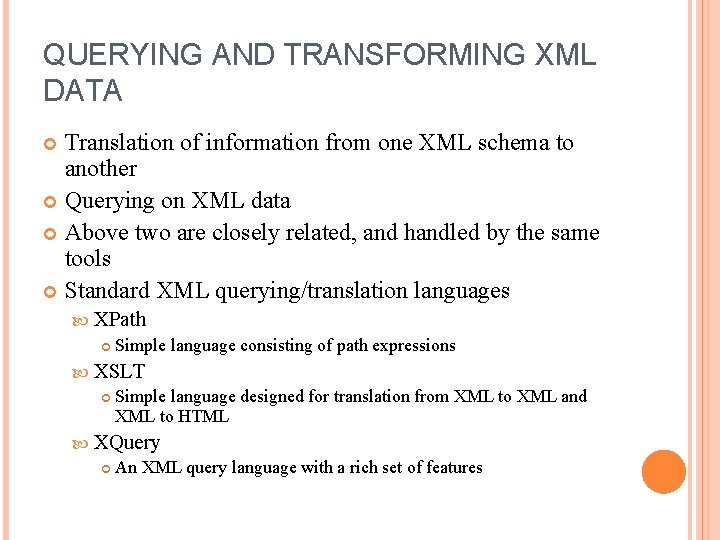 QUERYING AND TRANSFORMING XML DATA

Translation of information from one XML schema to another

Querying on XML data

Above two are closely related, and handled by the same tools

Standard XML querying/translation languages

XPath

Simple language consisting of path expressions

XSLT

Simple language designed for translation from XML to XML and XML to HTML

XQuery

An XML query language with a rich set of features